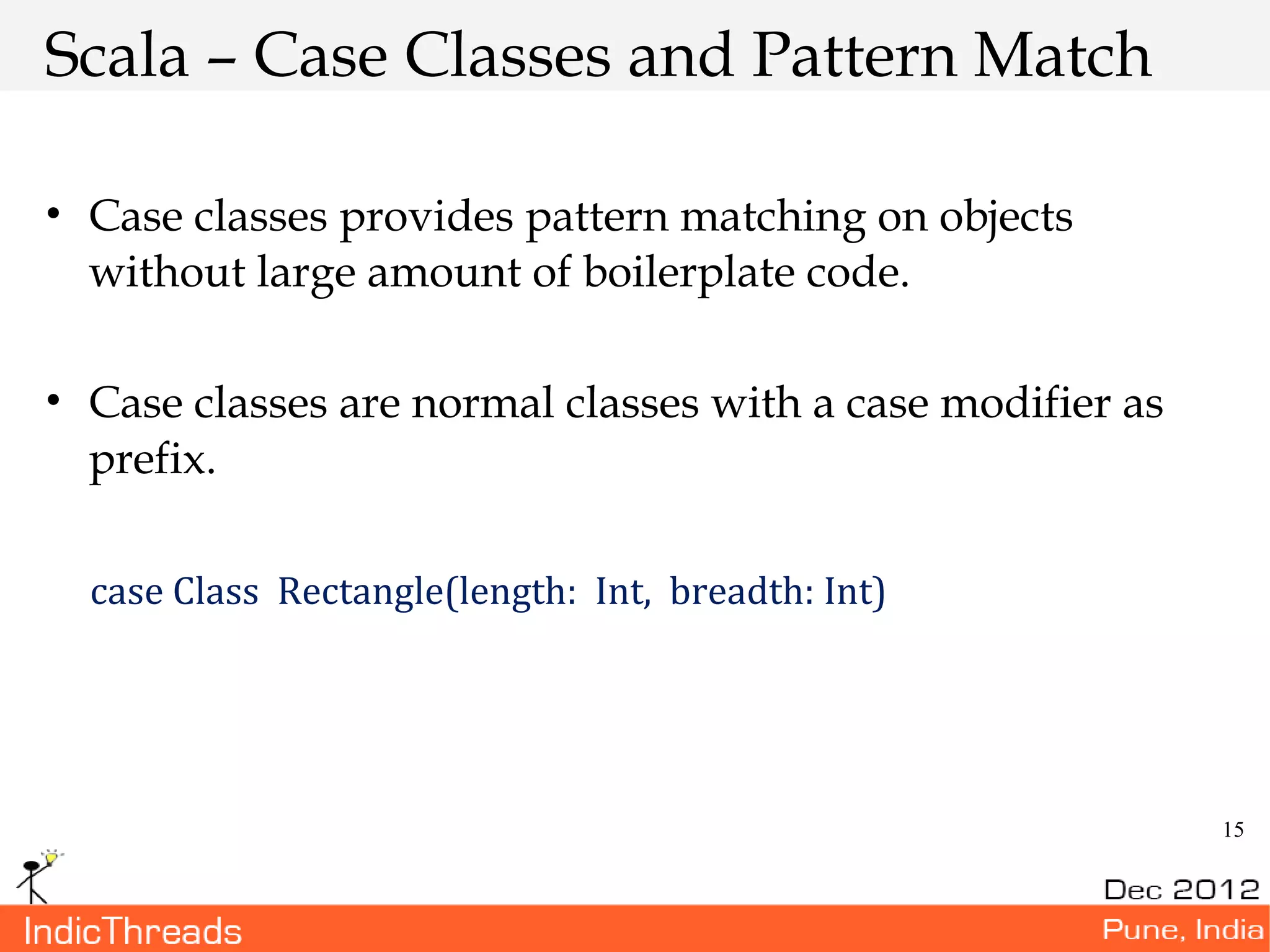 Scala – Case Classes and Pattern Match

• Case classes provides pattern matching on objects without large amount of boilerplate code.

• Case classes are normal classes with a case modifier as prefix.

case Class Rectangle(length: Int, breadth: Int)

15

Dec 2012

IndicThreads

Pune, India